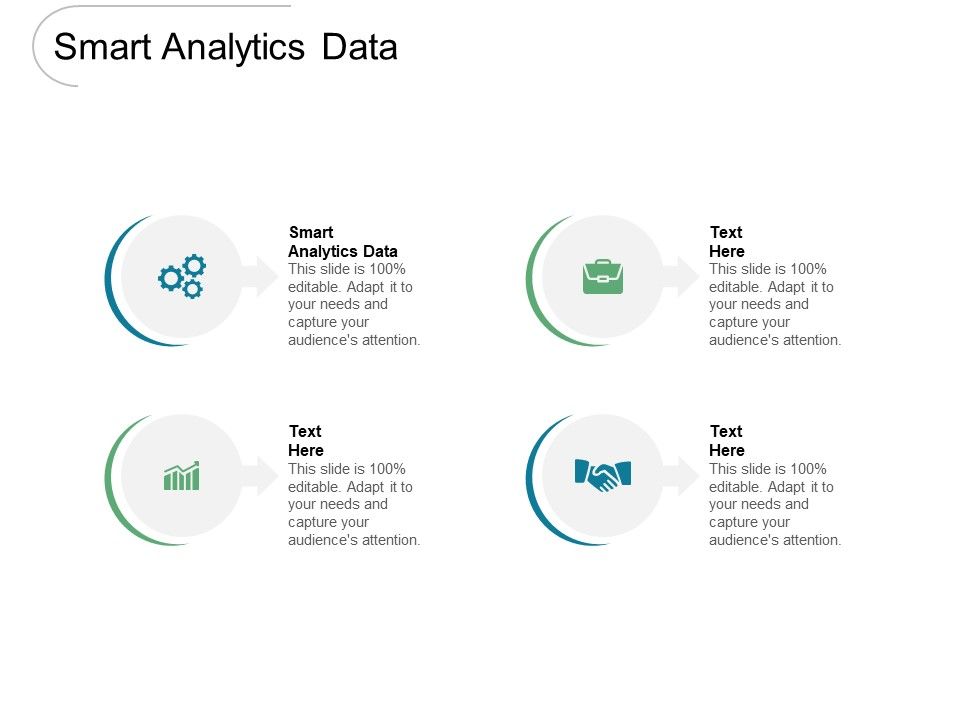 Smart Analytics Data

Smart Analytics Data
This slide is 100% editable. Adapt it to your needs and capture your audience's attention.

Text Here
This slide is 100% editable. Adapt it to your needs and capture your audience's attention.

Text Here
This slide is 100% editable. Adapt it to your needs and capture your audience's attention.

Text Here
This slide is 100% editable. Adapt it to your needs and capture your audience's attention.